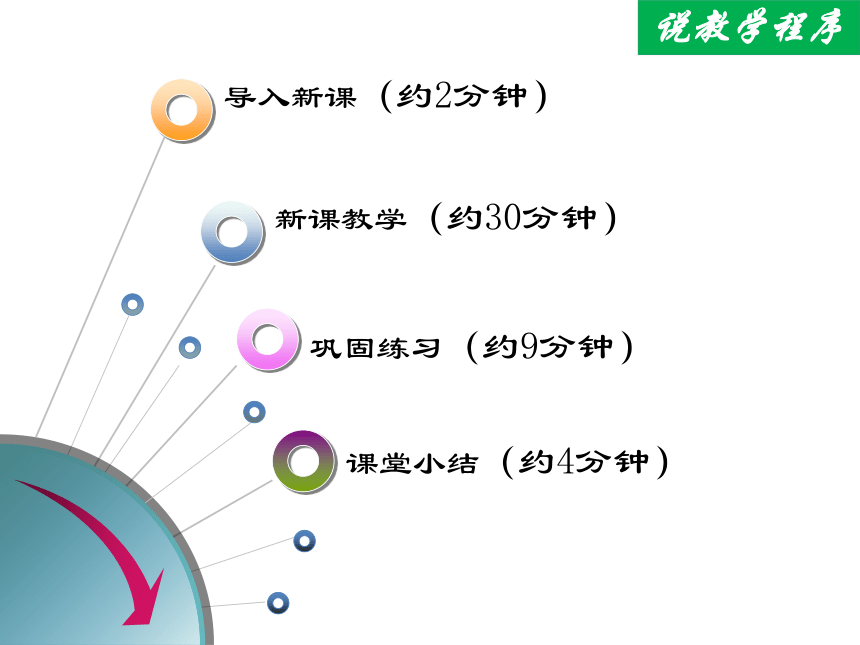 说教学程序

导入新课（约2分钟）

新课教学（约30分钟）

巩固练习（约9分钟）

课堂小结（约4分钟）